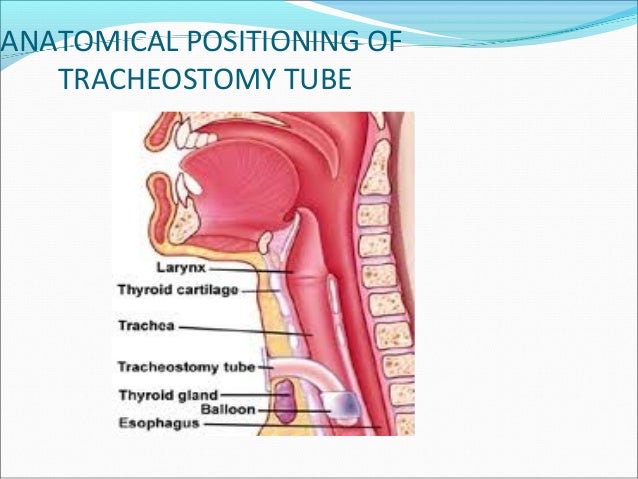 ANATOMICAL POSITIONING OF TRACHEOSTOMY TUBE

Larynx
Thyroid cartilage
Trachea
Tracheostomy tube
Thyroid gland
Balloon
Esophagus